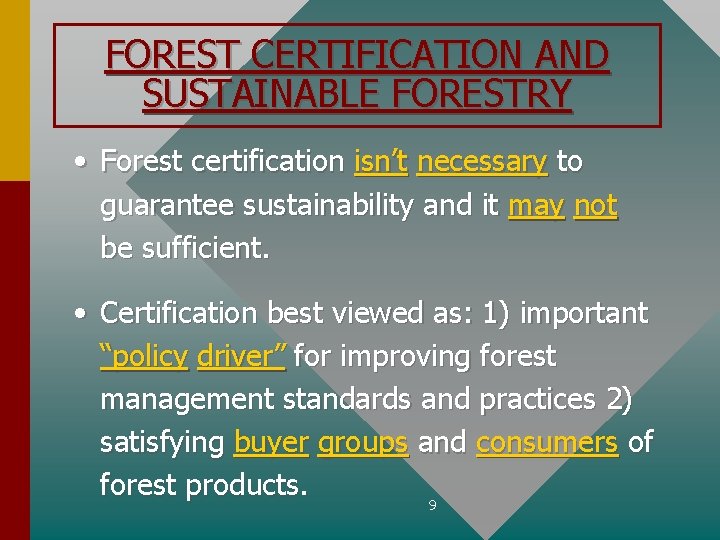 FOREST CERTIFICATION AND SUSTAINABLE FORESTRY

• Forest certification isn't necessary to guarantee sustainability and it may not be sufficient.

• Certification best viewed as: 1) important "policy driver" for improving forest management standards and practices 2) satisfying buyer groups and consumers of forest products.

9